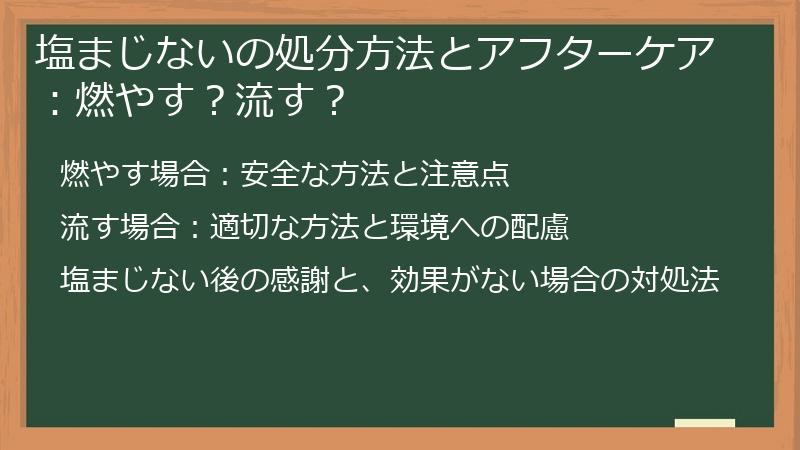 塩まじないの処分方法とアフターケア：燃やす？流す？

燃やす場合：安全な方法と注意点

流す場合：適切な方法と環境への配慮

塩まじない後の感謝と、効果がない場合の対処法